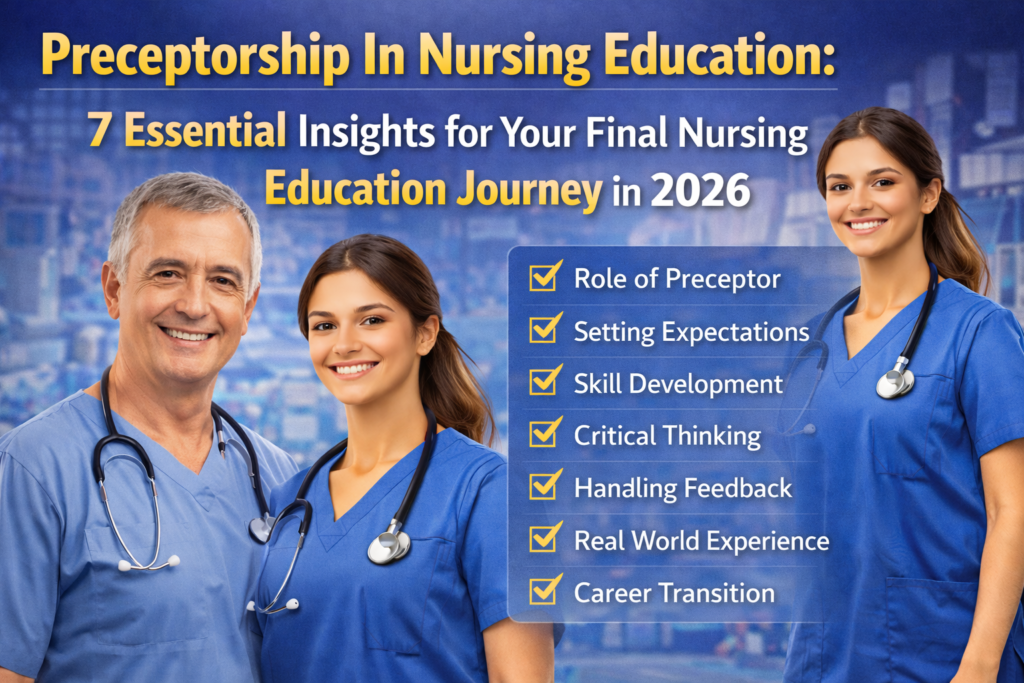 Preceptorship In Nursing Education:

7 Essential Insights for Your Final Nursing Education Journey in 2026

Role of Preceptor
Setting Expectations
Skill Development
Critical Thinking
Handling Feedback
Real World Experience
Career Transition